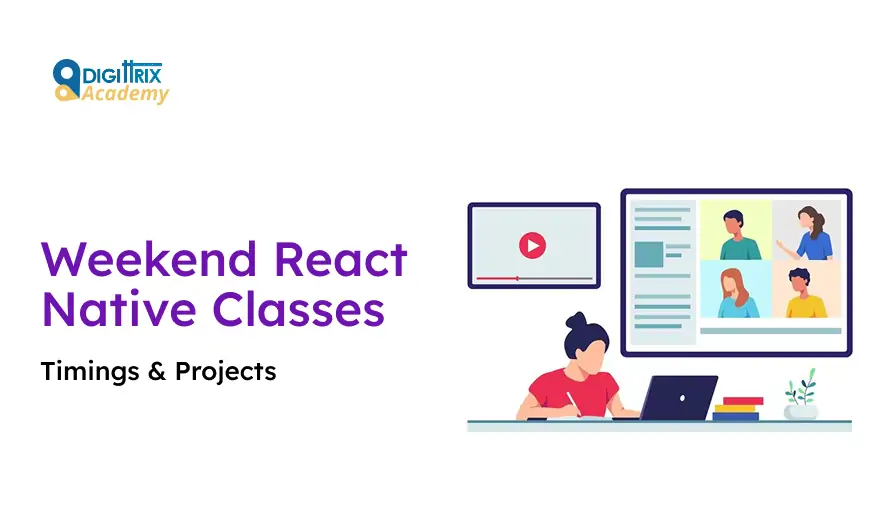 DIGITTRIX Academy

Weekend React Native Classes

Timings & Projects